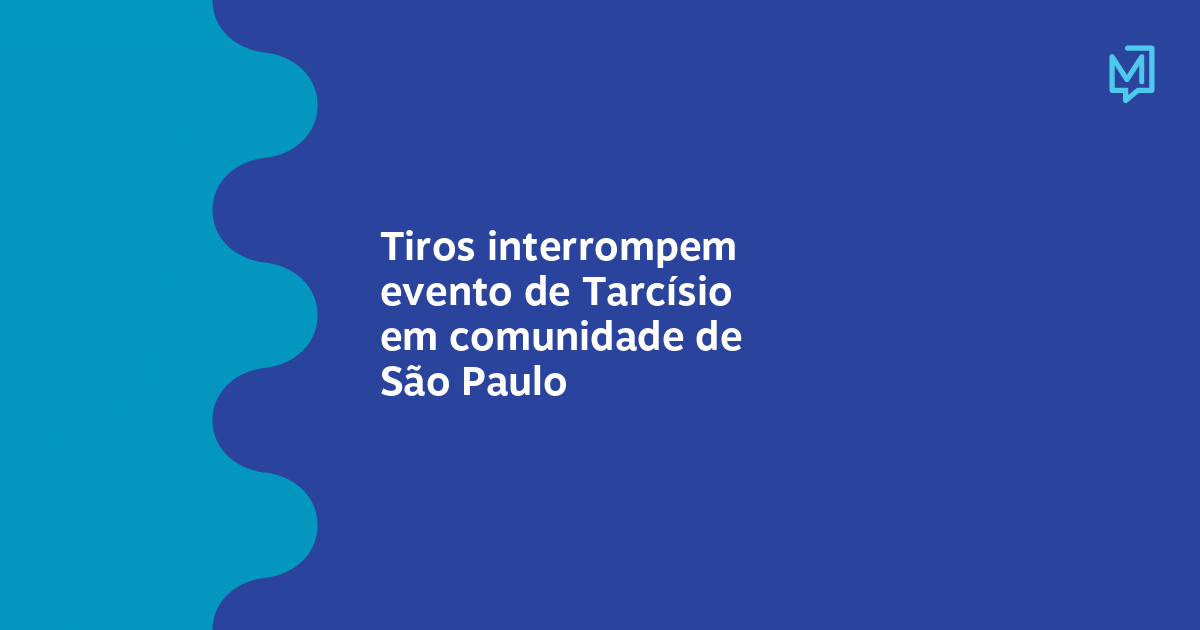 M

Tiros interrompem evento de Tarcísio em comunidade de São Paulo